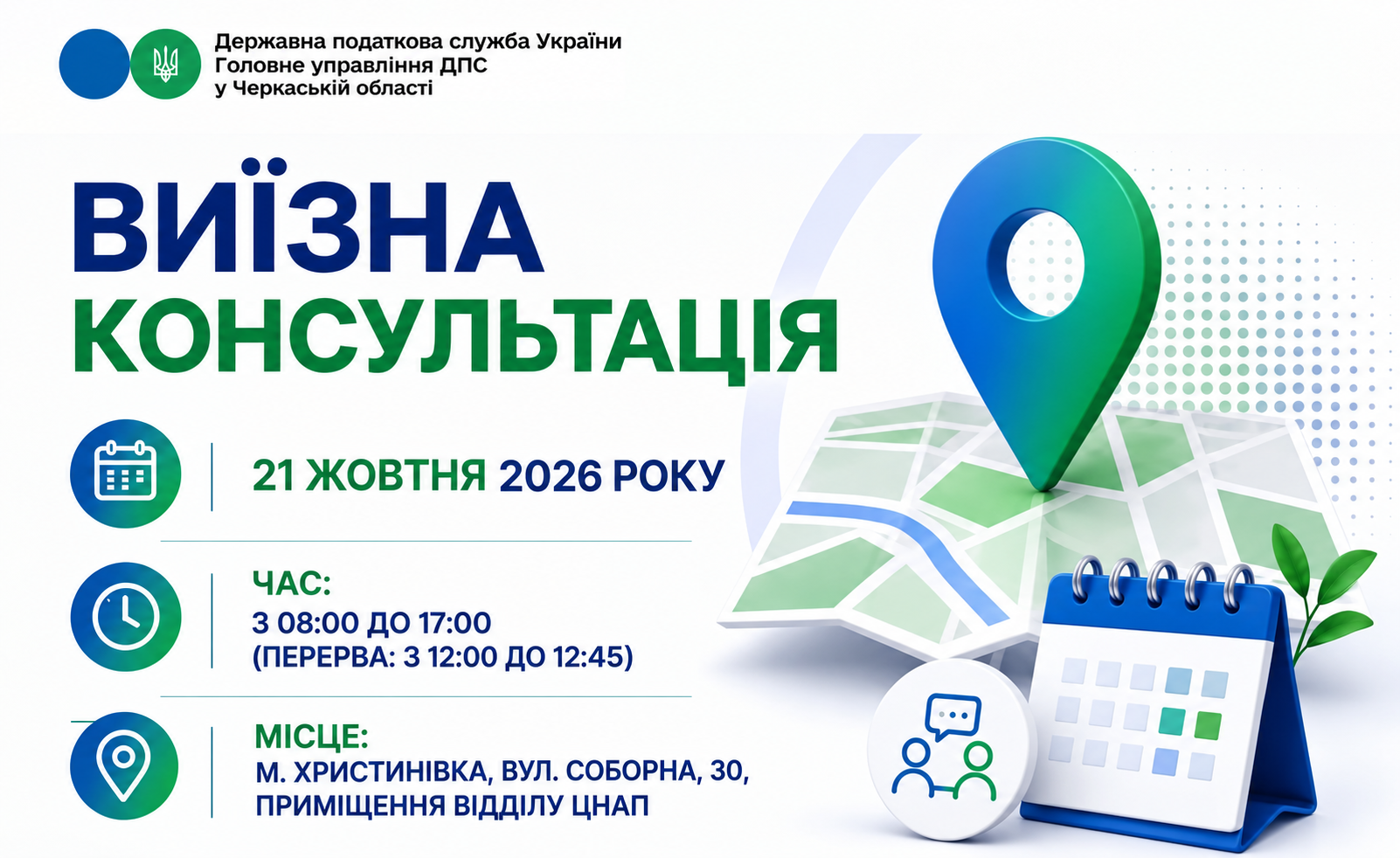 Державна податкова служба України
Головне управління ДПС
у Черкаській області

ВИЇЗНА
КОНСУЛЬТАЦІЯ

21 ЖОВТНЯ 2026 РОКУ

ЧАС:
З 08:00 ДО 17:00
(ПЕРЕРВА: З 12:00 ДО 12:45)

МІСЦЕ:
М. ХРИСТИНІВКА, ВУЛ. СОБОРНА, 30,
ПРИМІЩЕННЯ ВІДДІЛУ ЦНАП